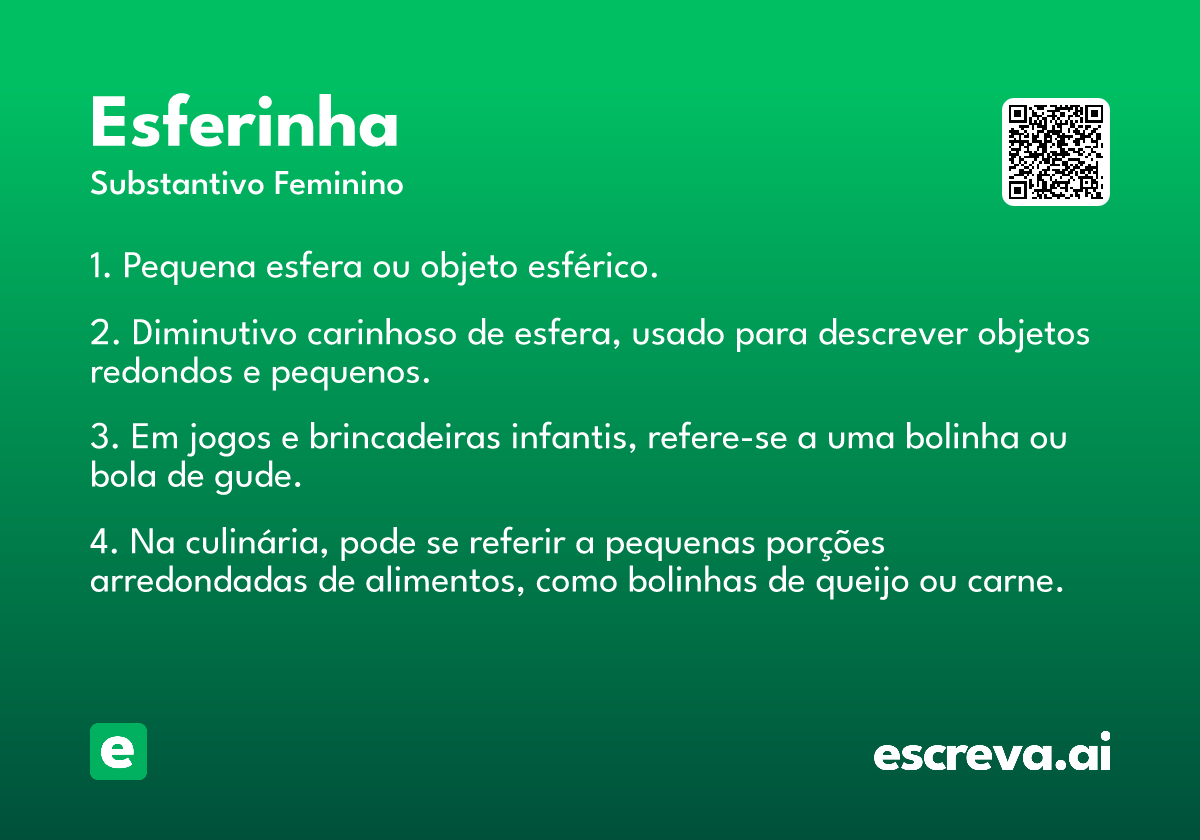 Esferinha
Substantivo Feminino

1. Pequena esfera ou objeto esférico.

2. Diminutivo carinhoso de esfera, usado para descrever objetos redondos e pequenos.

3. Em jogos e brincadeiras infantis, refere-se a uma bolinha ou bola de gude.

4. Na culinária, pode se referir a pequenas porções arredondadas de alimentos, como bolinhas de queijo ou carne.

e

escreva.ai